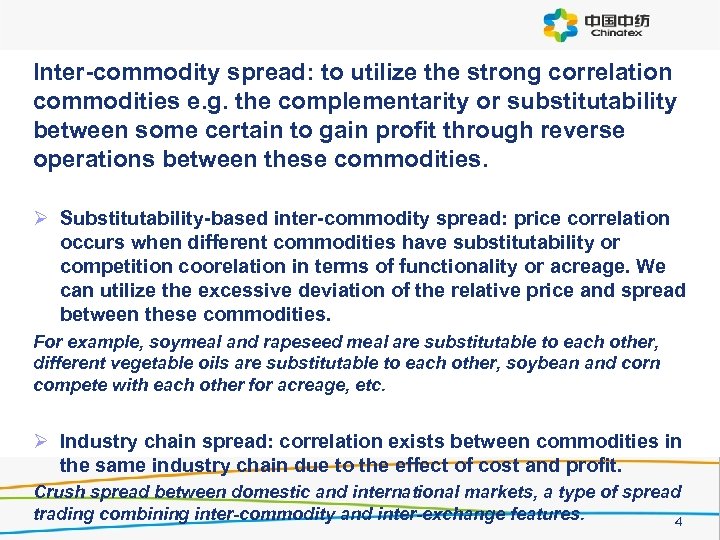 中国中纺
Chinatex

Inter-commodity spread: to utilize the strong correlation commodities e.g. the complementarity or substitutability between some certain to gain profit through reverse operations between these commodities.

➢ Substitutability-based inter-commodity spread: price correlation occurs when different commodities have substitutability or competition coorelation in terms of functionality or acreage. We can utilize the excessive deviation of the relative price and spread between these commodities.

For example, soymeal and rapeseed meal are substitutable to each other, different vegetable oils are substitutable to each other, soybean and corn compete with each other for acreage, etc.

➢ Industry chain spread: correlation exists between commodities in the same industry chain due to the effect of cost and profit.

Crush spread between domestic and international markets, a type of spread trading combining inter-commodity and inter-exchange features.

4